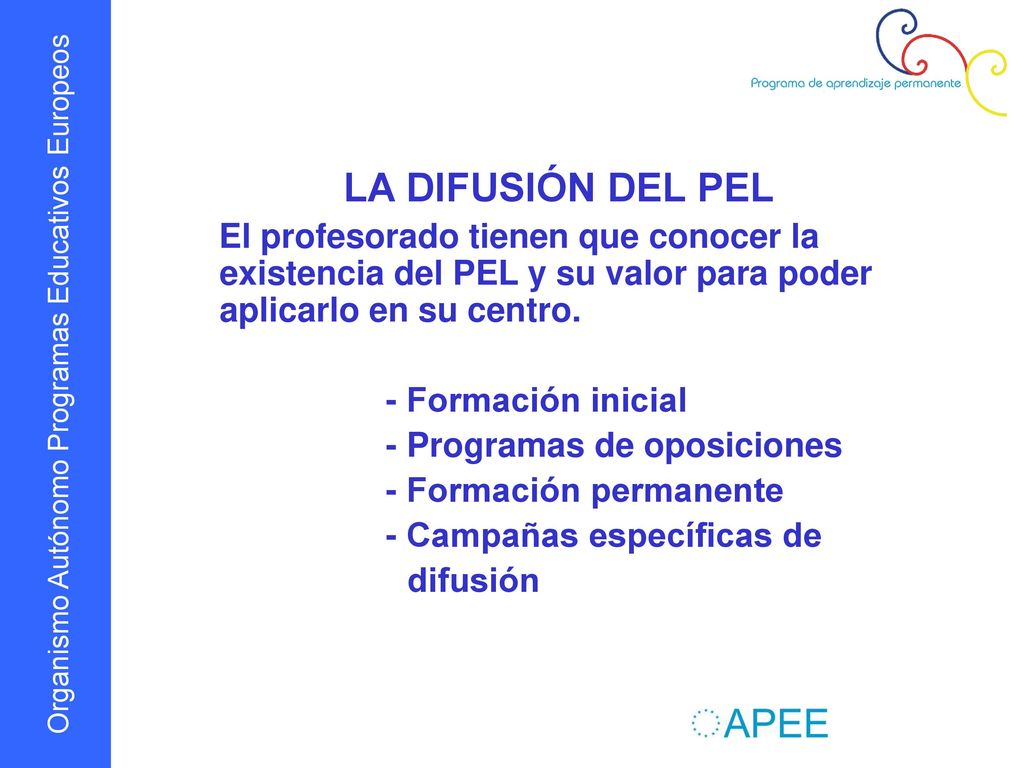 Organismo Autónomo Programas Educativos Europeos

Programa de aprendizaje permanente

LA DIFUSIÓN DEL PEL

El profesorado tienen que conocer la existencia del PEL y su valor para poder aplicarlo en su centro.

- Formación inicial
- Programas de oposiciones
- Formación permanente
- Campañas específicas de difusión

APEE